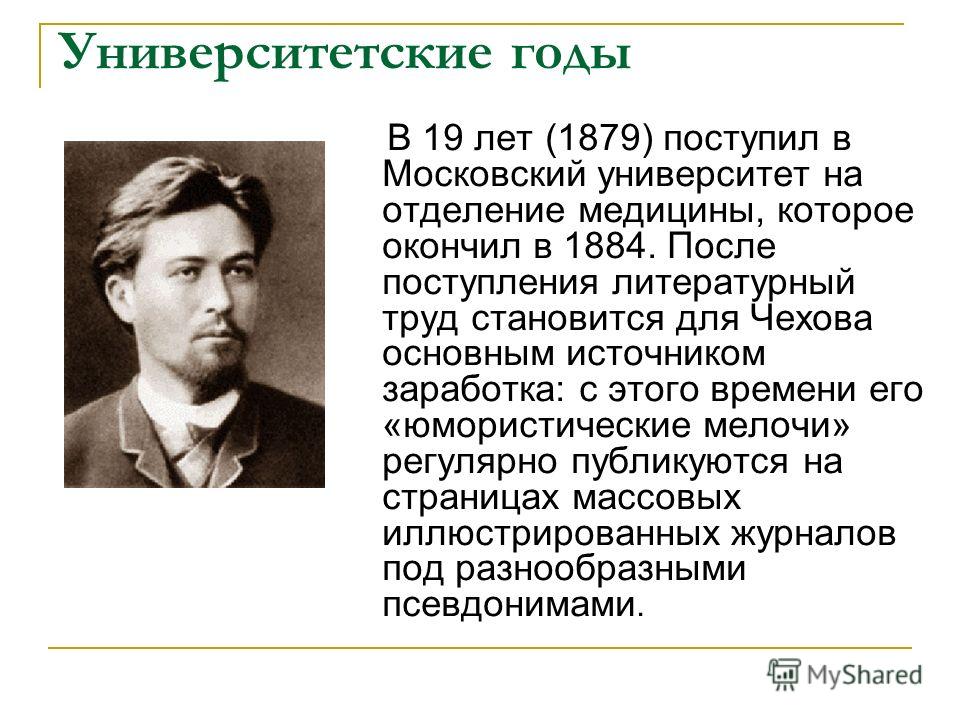 Университетские годы

В 19 лет (1879) поступил в Московский университет на отделение медицины, которое окончил в 1884. После поступления литературный труд становится для Чехова основным источником заработка: с этого времени его «юмористические мелочи» регулярно публикуются на страницах массовых иллюстрированных журналов под разнообразными псевдонимами.

MyShared